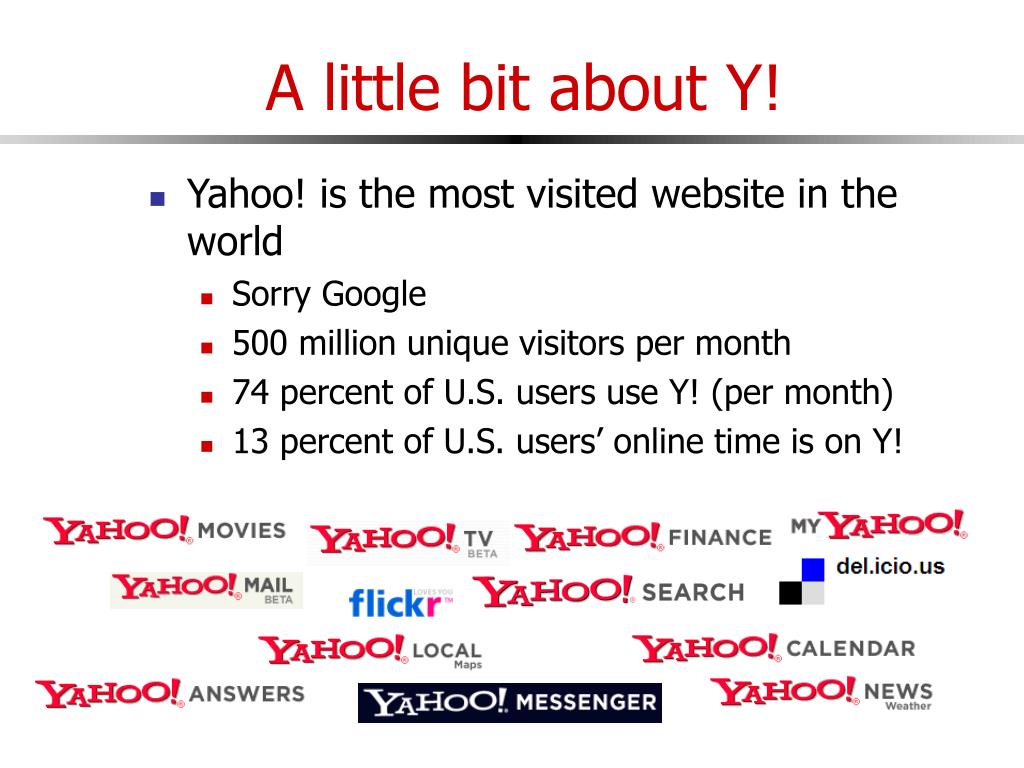 A little bit about Y!

Yahoo! is the most visited website in the world

Sorry Google

500 million unique visitors per month

74 percent of U.S. users use Y! (per month)

13 percent of U.S. users' online time is on Y!

YAHOO! MOVIES YAHOO! TV BETA YAHOO! FINANCE MY YAHOO!

YAHOO! MAIL BETA flickr LOVES YOU YAHOO! SEARCH del.icio.us

YAHOO! LOCAL Maps YAHOO! CALENDAR

YAHOO! ANSWERS YAHOO! MESSENGER YAHOO! NEWS Weather